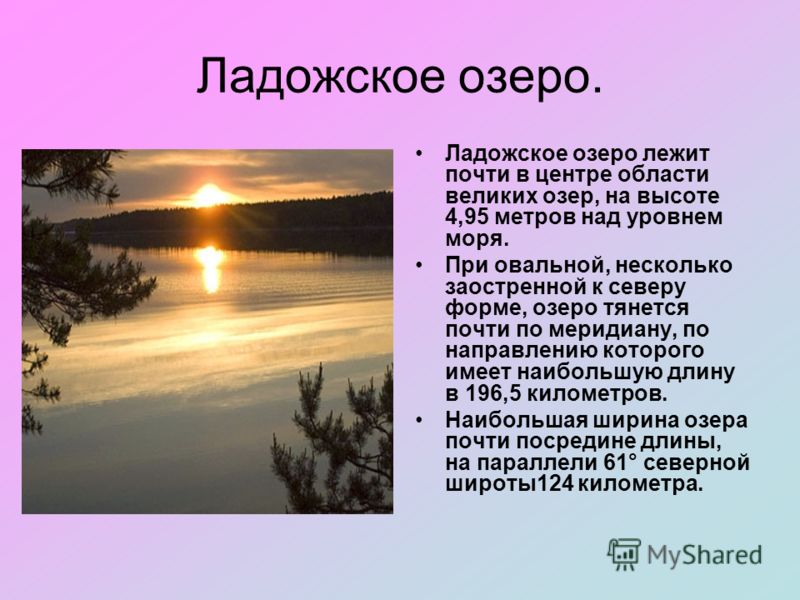 Ладожское озеро.

• Ладожское озеро лежит почти в центре области великих озер, на высоте 4,95 метров над уровнем моря.

• При овальной, несколько заостренной к северу форме, озеро тянется почти по меридиану, по направлению которого имеет наибольшую длину в 196,5 километров.

• Наибольшая ширина озера почти посредине длины, на параллели 61° северной широты124 километра.

MyShared